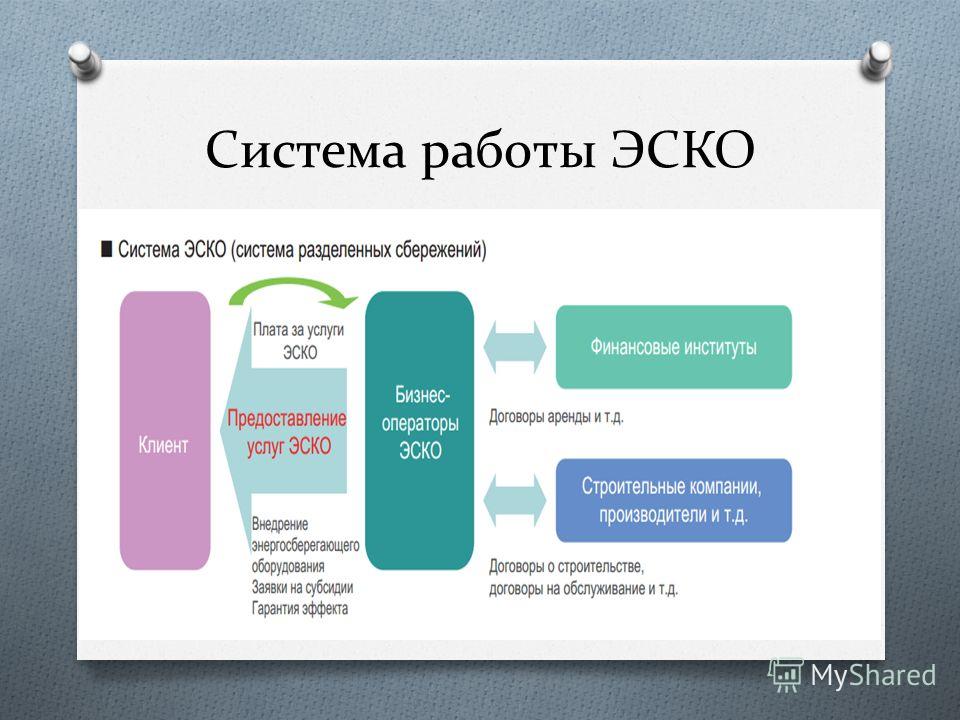 Система работы ЭСКО

■ Система ЭСКО (система разделенных сбережений)

Клиент

Плата за услуги ЭСКО

Предоставление услуг ЭСКО

Внедрение энергосберегающего оборудования
Заявки на субсидии
Гарантия эффекта

Бизнес-операторы ЭСКО

Финансовые институты

Договоры аренды и т.д.

Строительные компании, производители и т.д.

Договоры о строительстве, договоры на обслуживание и т.д.

MyShared